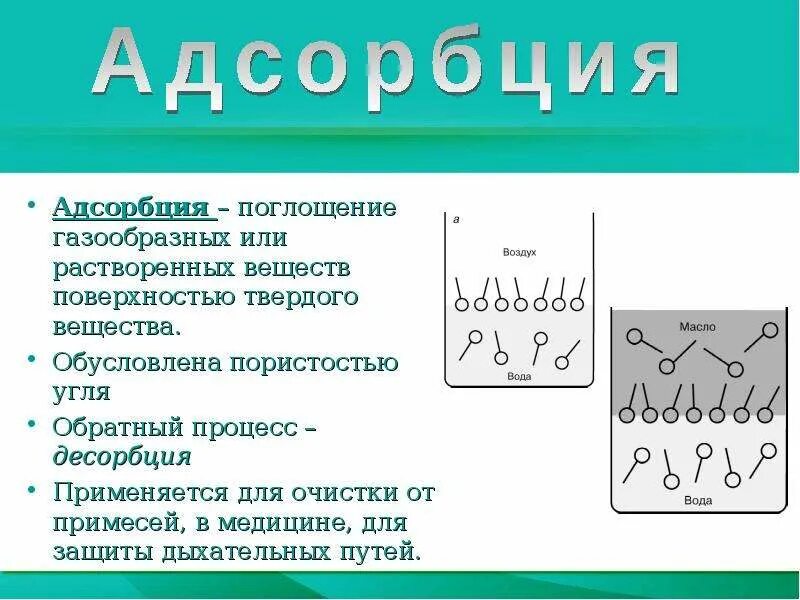 Адсорбция

• Адсорбция – поглощение газообразных или растворенных веществ поверхностью твердого вещества.
• Обусловлена пористостью угля
• Обратный процесс – десорбция
• Применяется для очистки от примесей, в медицине, для защиты дыхательных путей.

а
Воздух
Вода

Масло
Вода